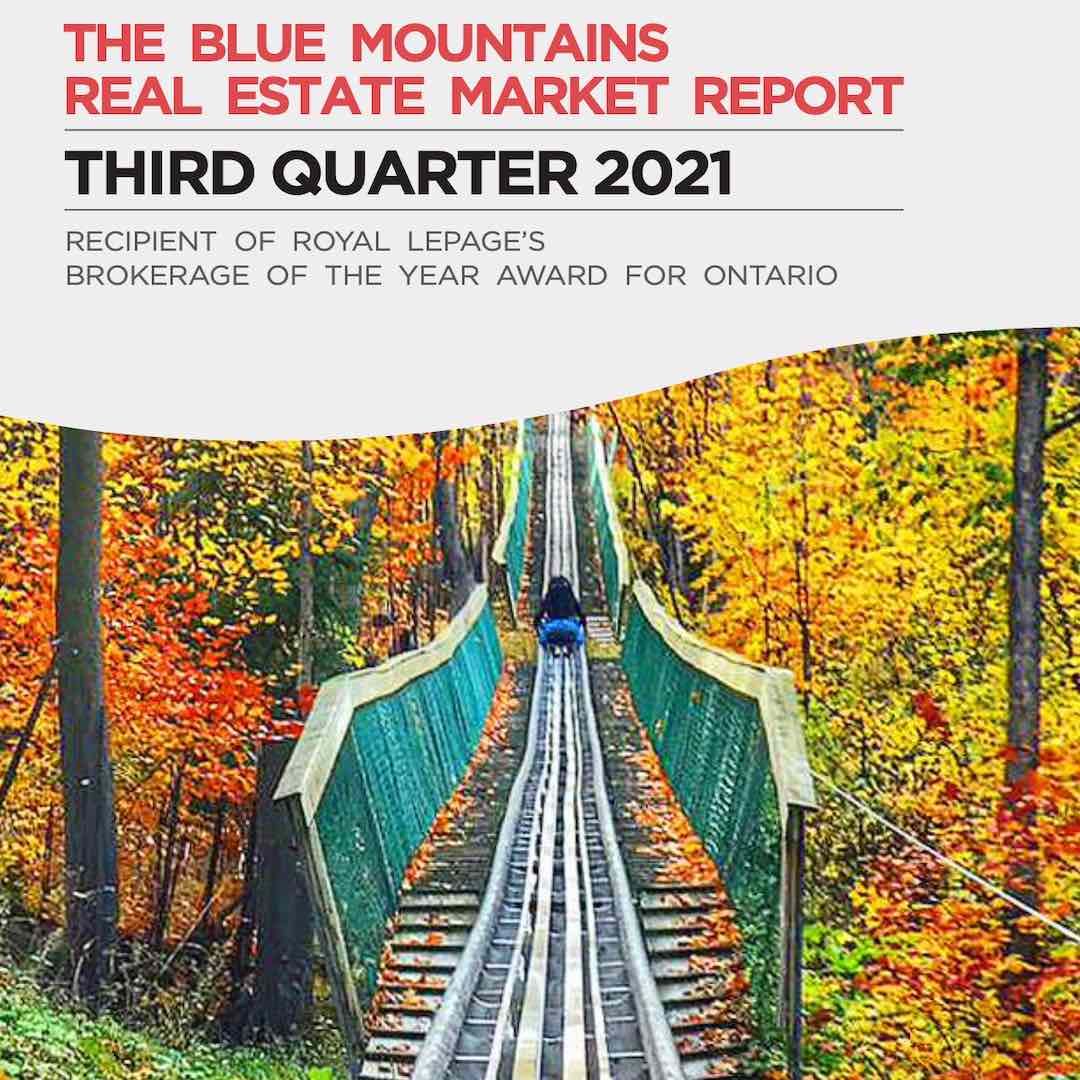 THE BLUE MOUNTAINS
REAL ESTATE MARKET REPORT

THIRD QUARTER 2021

RECIPIENT OF ROYAL LEPAGE'S
BROKERAGE OF THE YEAR AWARD FOR ONTARIO